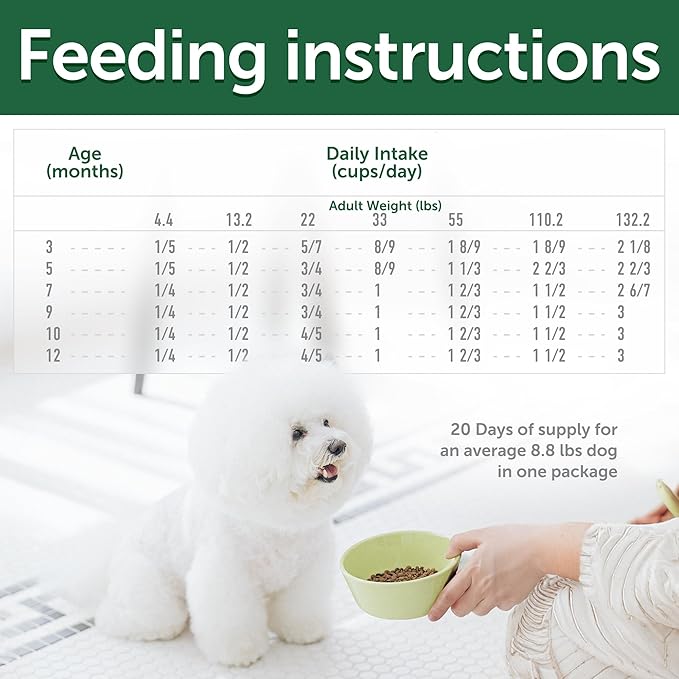 Feeding instructions

| Age (months) | Daily Intake (cups/day) | | | | | | |
|---|---|---|---|---|---|---|---|
| | Adult Weight (lbs) | | | | | | |
| | 4.4 | 13.2 | 22 | 33 | 55 | 110.2 | 132.2 |
| 3 | 1/5 | 1/2 | 5/7 | 8/9 | 1 8/9 | 1 8/9 | 2 1/8 |
| 5 | 1/5 | 1/2 | 3/4 | 8/9 | 1 1/3 | 2 2/3 | 2 2/3 |
| 7 | 1/4 | 1/2 | 3/4 | 1 | 1 2/3 | 1 1/2 | 2 6/7 |
| 9 | 1/4 | 1/2 | 3/4 | 1 | 1 2/3 | 1 1/2 | 3 |
| 10 | 1/4 | 1/2 | 4/5 | 1 | 1 2/3 | 1 1/2 | 3 |
| 12 | 1/4 | 1/2 | 4/5 | 1 | 1 2/3 | 1 1/2 | 3 |

20 Days of supply for an average 8.8 lbs dog in one package